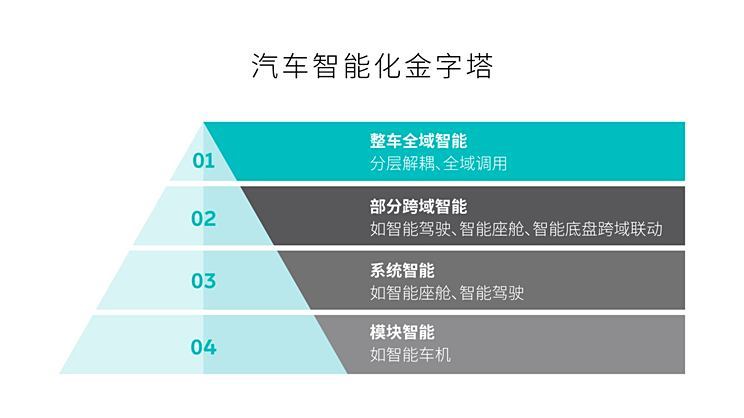 汽车智能化金字塔

01
整车全域智能
分层解耦、全域调用

02
部分跨域智能
如智能驾驶、智能座舱、智能底盘跨域联动

03
系统智能
如智能座舱、智能驾驶

04
模块智能
如智能车机